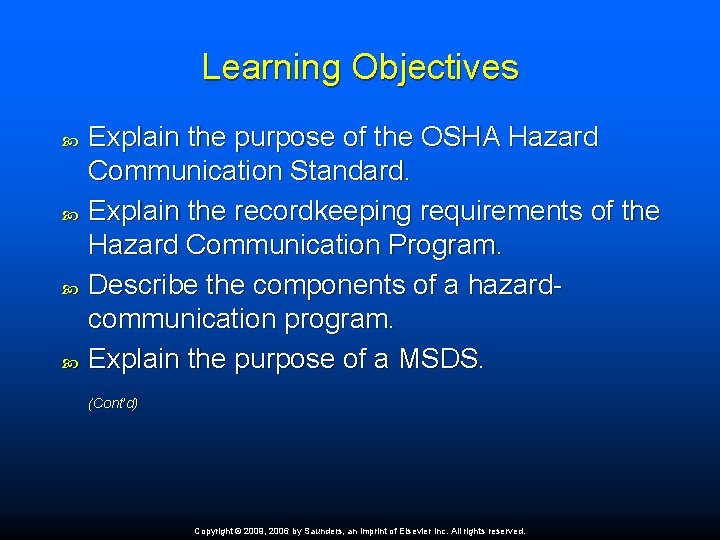 Learning Objectives

Explain the purpose of the OSHA Hazard Communication Standard.

Explain the recordkeeping requirements of the Hazard Communication Program.

Describe the components of a hazard-communication program.

Explain the purpose of a MSDS.

(Cont'd)

Copyright © 2009, 2006 by Saunders, an imprint of Elsevier Inc. All rights reserved.